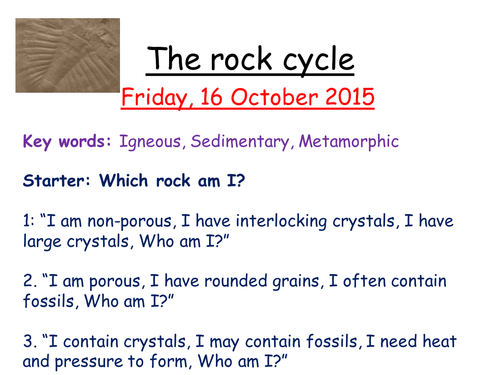 The rock cycle

Friday, 16 October 2015

Key words: Igneous, Sedimentary, Metamorphic

Starter: Which rock am I?

1: “I am non-porous, I have interlocking crystals, I have large crystals, Who am I?”

2. “I am porous, I have rounded grains, I often contain fossils, Who am I?”

3. “I contain crystals, I may contain fossils, I need heat and pressure to form, Who am I?”